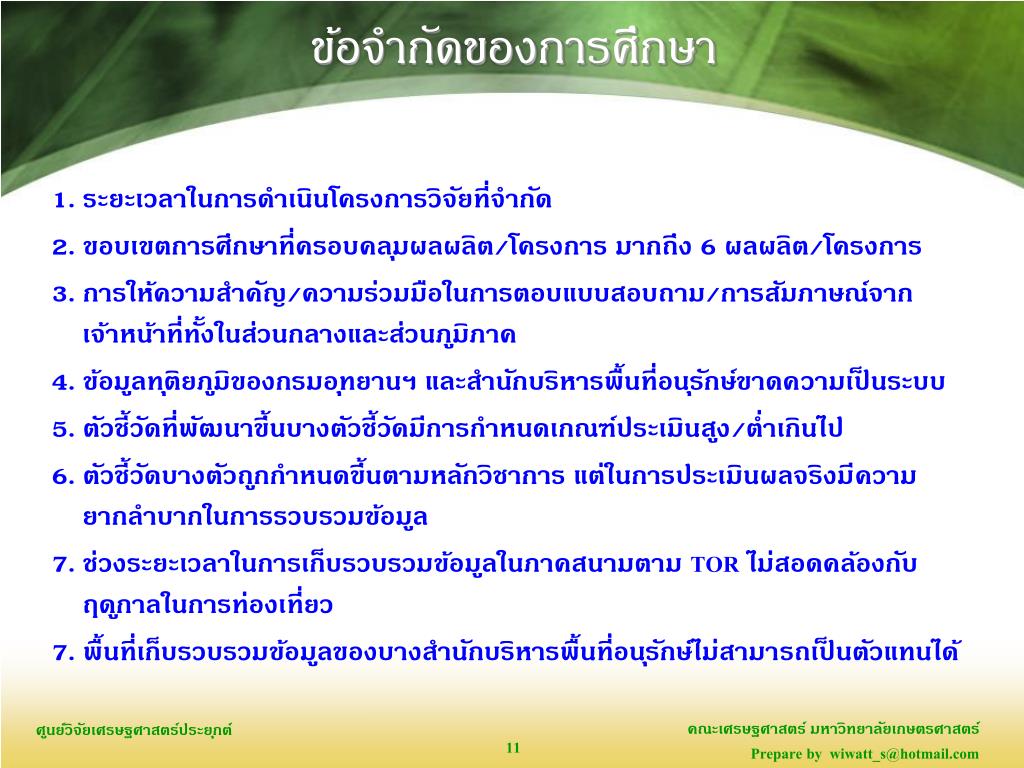 ข้อจำกัดของการศึกษา

1. ระยะเวลาในการดำเนินโครงการวิจัยที่จำกัด

2. ขอบเขตการศึกษาที่ครอบคลุมผลผลิต/โครงการ มากถึง 6 ผลผลิต/โครงการ

3. การให้ความสำคัญ/ความร่วมมือในการตอบแบบสอบถาม/การสัมภาษณ์จากเจ้าหน้าที่ทั้งในส่วนกลางและส่วนภูมิภาค

4. ข้อมูลทุติยภูมิของกรมอุทยานฯ และสำนักบริหารพื้นที่อนุรักษ์ขาดความเป็นระบบ

5. ตัวชี้วัดที่พัฒนาขึ้นบางตัวชี้วัดมีการกำหนดเกณฑ์ประเมินสูง/ต่ำเกินไป

6. ตัวชี้วัดบางตัวถูกกำหนดขึ้นตามหลักวิชาการ แต่ในการประเมินผลจริงมีความยากลำบากในการรวบรวมข้อมูล

7. ช่วงระยะเวลาในการเก็บรวบรวมข้อมูลในภาคสนามตาม TOR ไม่สอดคล้องกับฤดูกาลในการท่องเที่ยว

7. พื้นที่เก็บรวบรวมข้อมูลของบางสำนักบริหารพื้นที่อนุรักษ์ไม่สามารถเป็นตัวแทนได้

ศูนย์วิจัยเศรษฐศาสตร์ประยุกต์

11

คณะเศรษฐศาสตร์ มหาวิทยาลัยเกษตรศาสตร์

Prepare by wiwatt_s@hotmail.com